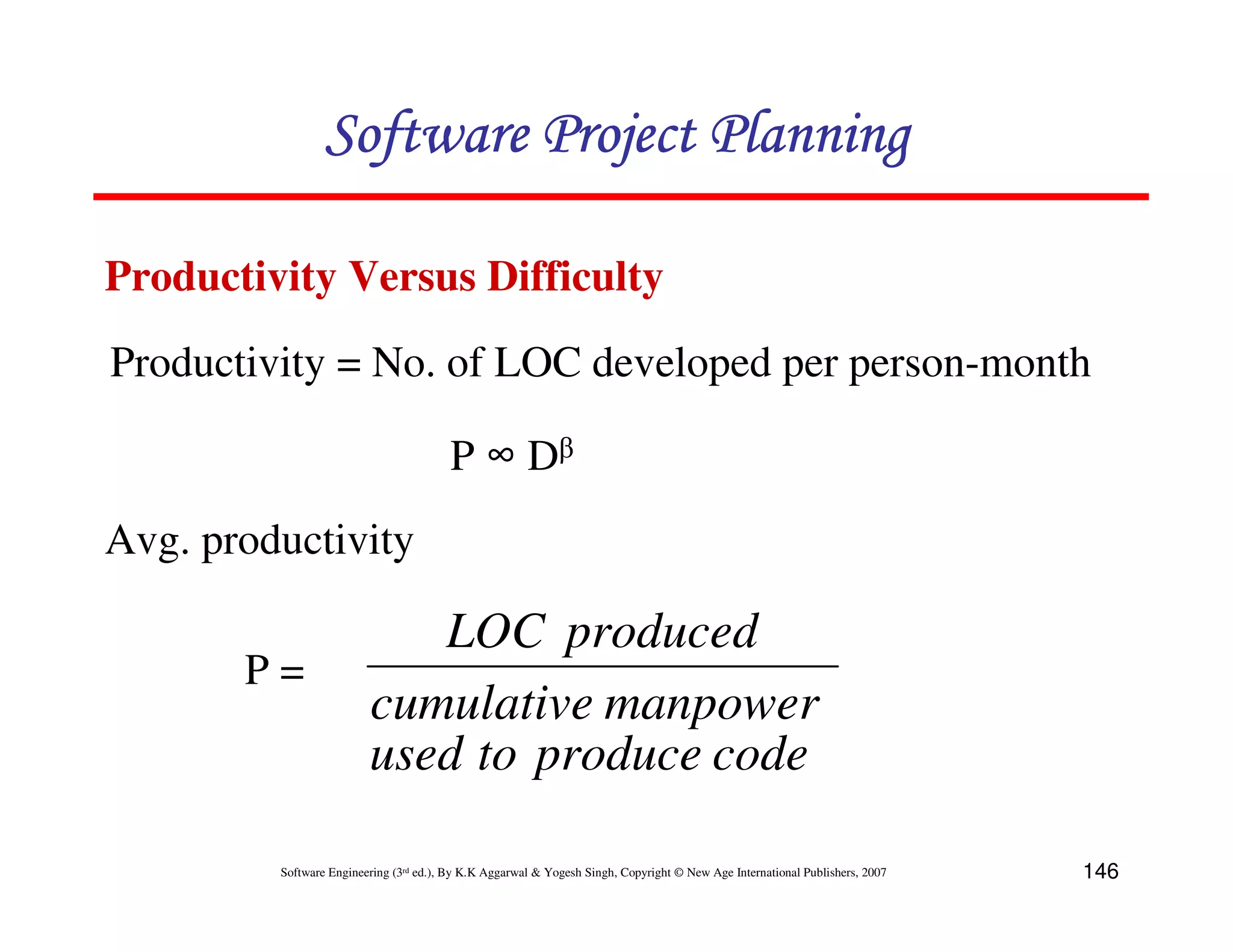 Software Project Planning

Productivity Versus Difficulty

Productivity = No. of LOC developed per person-month

$P \infty D^{\beta}$

Avg. productivity

$P = \frac{LOC\ produced}{cumulative\ manpower\ used\ to\ produce\ code}$

Software Engineering (3rd ed.), By K.K Aggarwal & Yogesh Singh, Copyright © New Age International Publishers, 2007

146